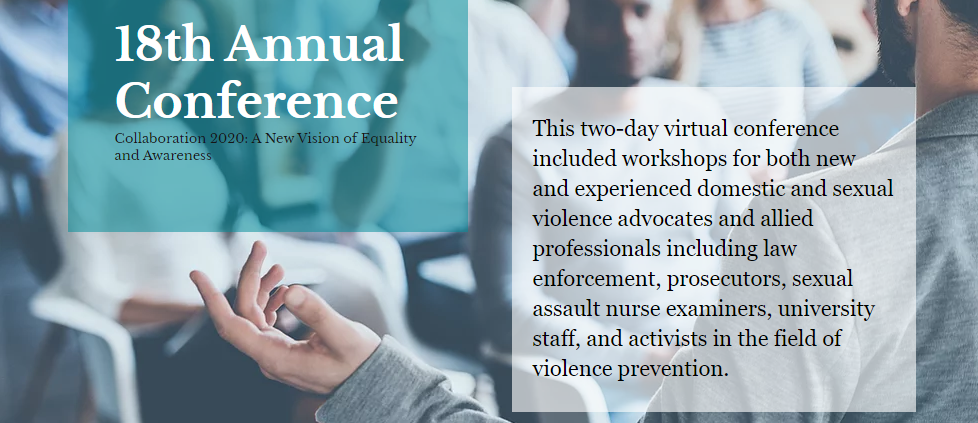 18th Annual Conference

Collaboration 2020: A New Vision of Equality and Awareness

This two-day virtual conference included workshops for both new and experienced domestic and sexual violence advocates and allied professionals including law enforcement, prosecutors, sexual assault nurse examiners, university staff, and activists in the field of violence prevention.